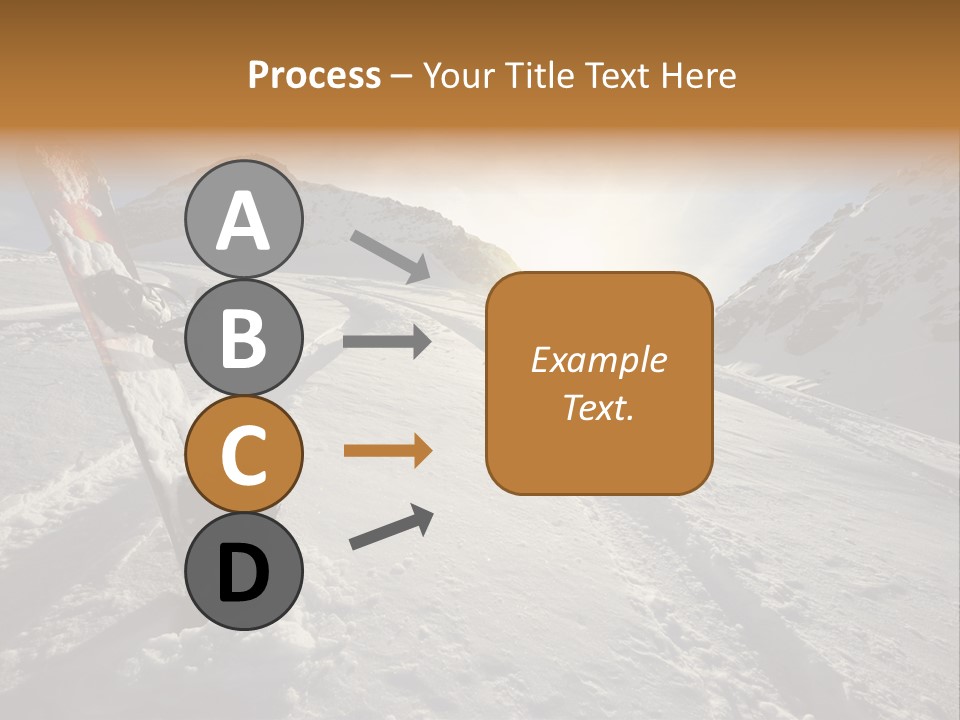 Process – Your Title Text Here

A

B

C

D

Example Text.